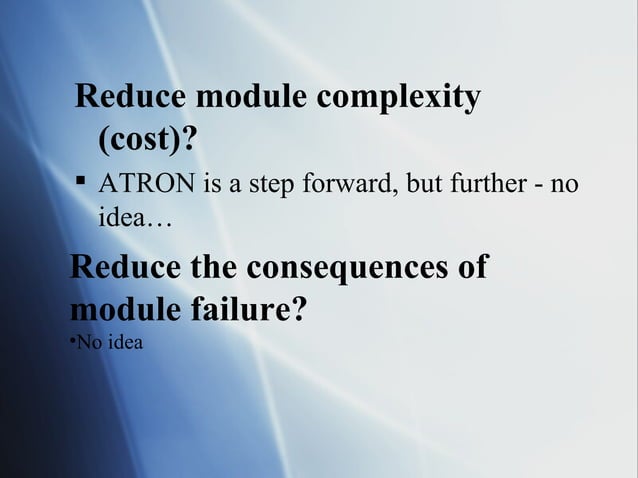 Reduce module complexity (cost)?

▪ ATRON is a step forward, but further - no idea…

Reduce the consequences of module failure?

•No idea